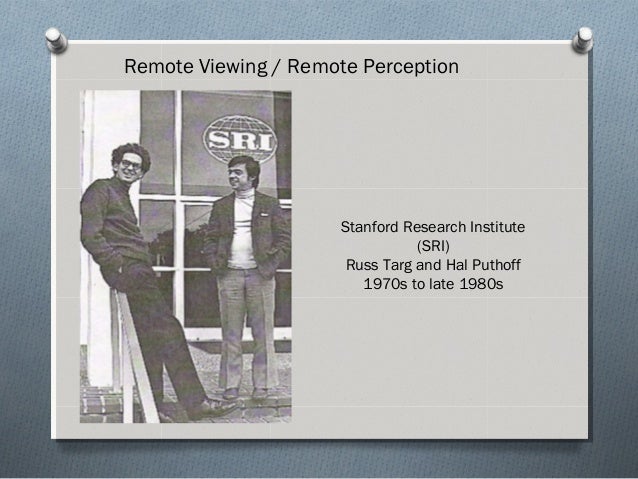 Remote Viewing / Remote Perception

SRI

Stanford Research Institute
(SRI)
Russ Targ and Hal Puthoff
1970s to late 1980s